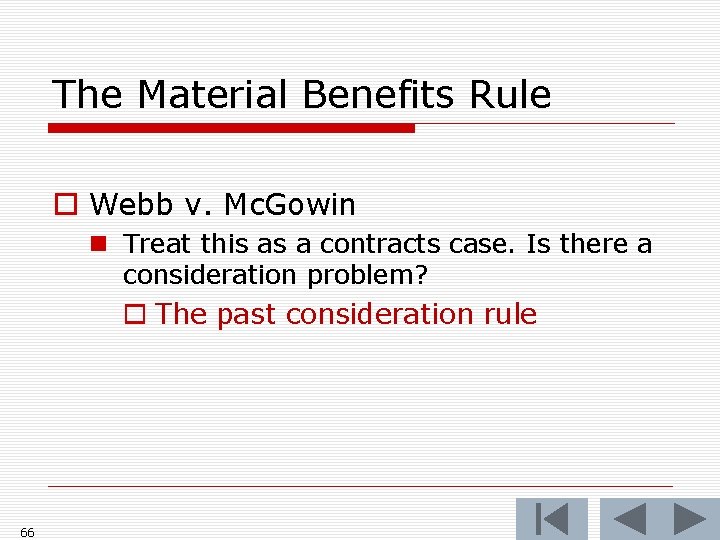 The Material Benefits Rule

Webb v. McGowin

Treat this as a contracts case. Is there a consideration problem?

The past consideration rule

66